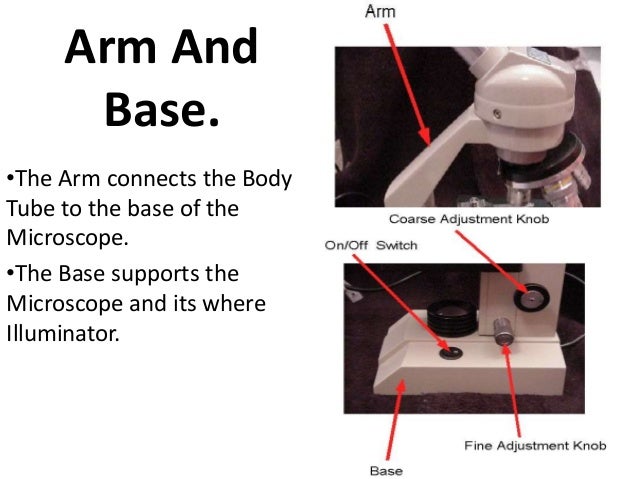 Arm And Base.

•The Arm connects the Body Tube to the base of the Microscope.

•The Base supports the Microscope and its where Illuminator.

Arm

Coarse Adjustment Knob

On/Off Switch

Fine Adjustment Knob

Base